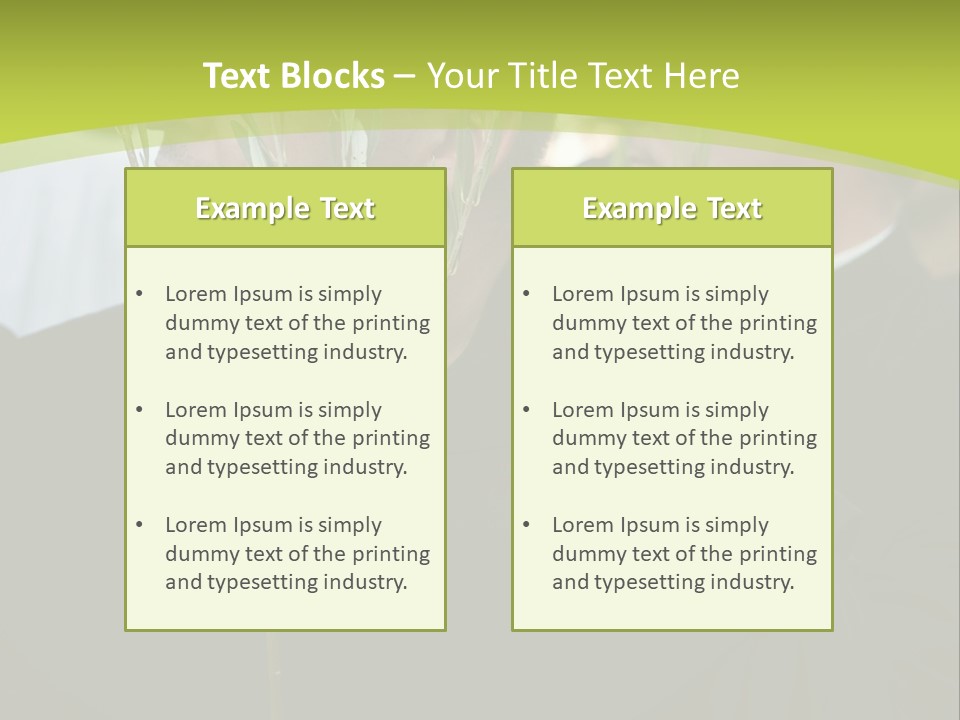 Text Blocks – Your Title Text Here

Example Text

• Lorem Ipsum is simply dummy text of the printing and typesetting industry.

• Lorem Ipsum is simply dummy text of the printing and typesetting industry.

• Lorem Ipsum is simply dummy text of the printing and typesetting industry.

Example Text

• Lorem Ipsum is simply dummy text of the printing and typesetting industry.

• Lorem Ipsum is simply dummy text of the printing and typesetting industry.

• Lorem Ipsum is simply dummy text of the printing and typesetting industry.